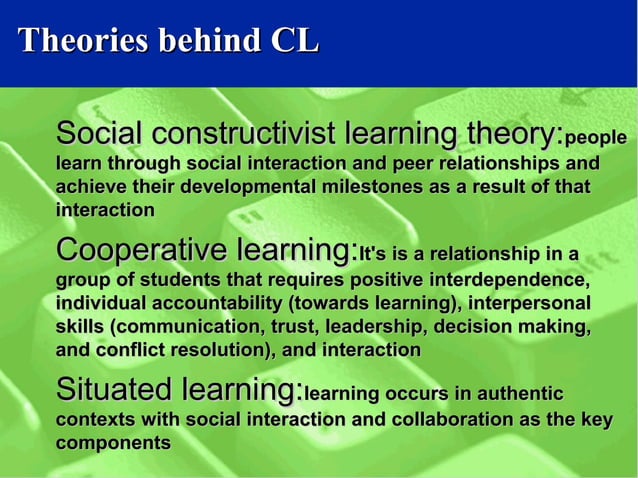 Theories behind CL

Social constructivist learning theory:people learn through social interaction and peer relationships and achieve their developmental milestones as a result of that interaction

Cooperative learning:It's is a relationship in a group of students that requires positive interdependence, individual accountability (towards learning), interpersonal skills (communication, trust, leadership, decision making, and conflict resolution), and interaction

Situated learning:learning occurs in authentic contexts with social interaction and collaboration as the key components